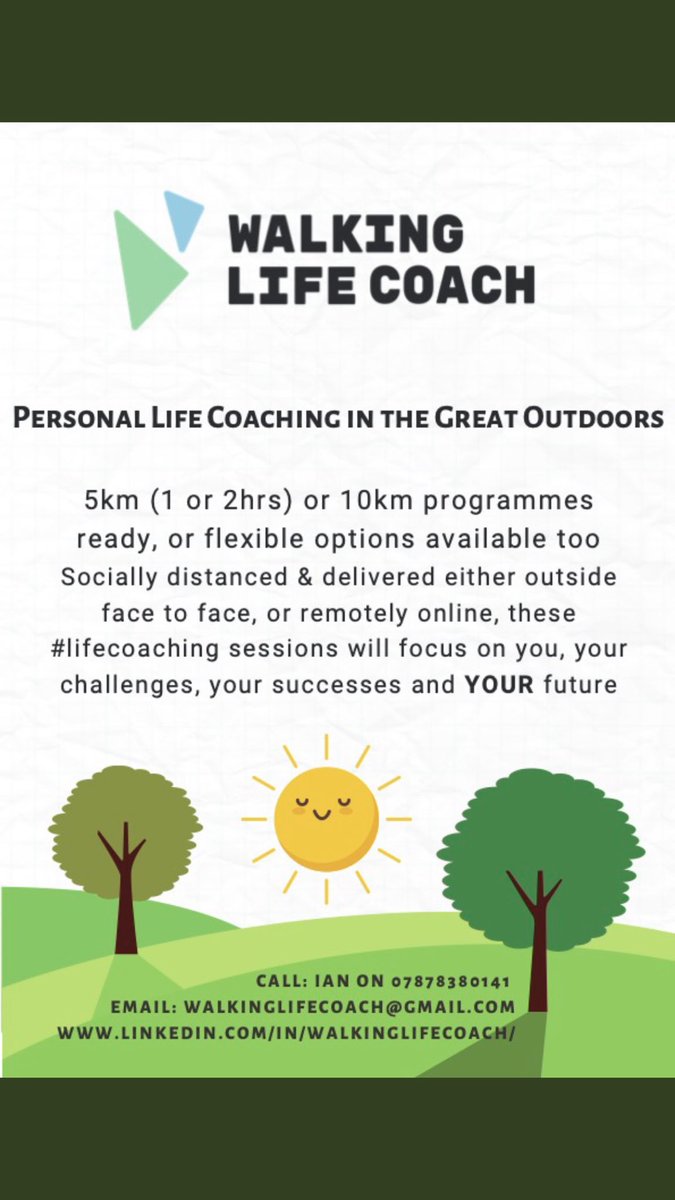 WALKING LIFE COACH

PERSONAL LIFE COACHING IN THE GREAT OUTDOORS

5km (1 or 2hrs) or 10km programmes ready, or flexible options available too
Socially distanced & delivered either outside face to face, or remotely online, these #lifecoaching sessions will focus on you, your challenges, your successes and YOUR future

CALL: IAN ON 07878380141
EMAIL: WALKINGLIFECOACH@GMAIL.COM
WWW.LINKEDIN.COM/IN/WALKINGLIFECOACH/